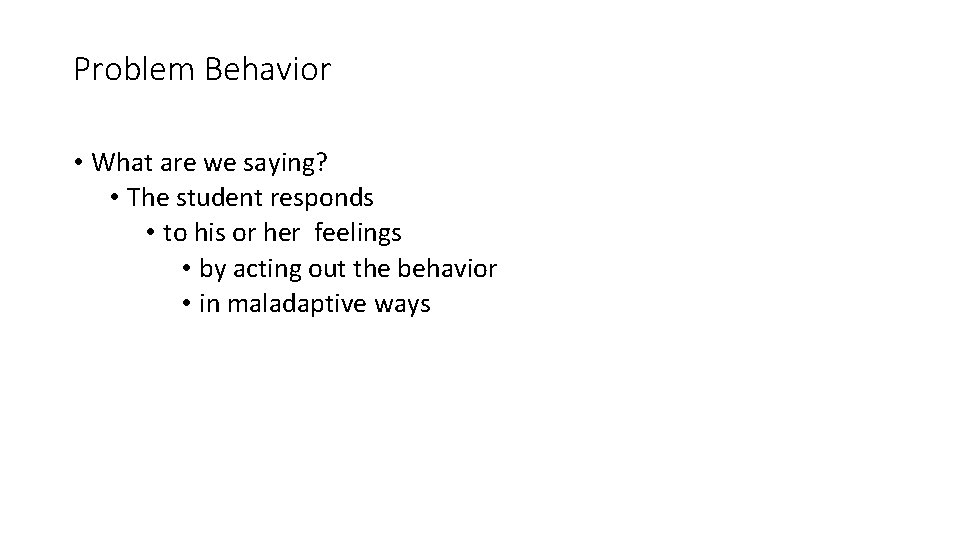 Problem Behavior

• What are we saying?
  • The student responds
    • to his or her feelings
      • by acting out the behavior
      • in maladaptive ways